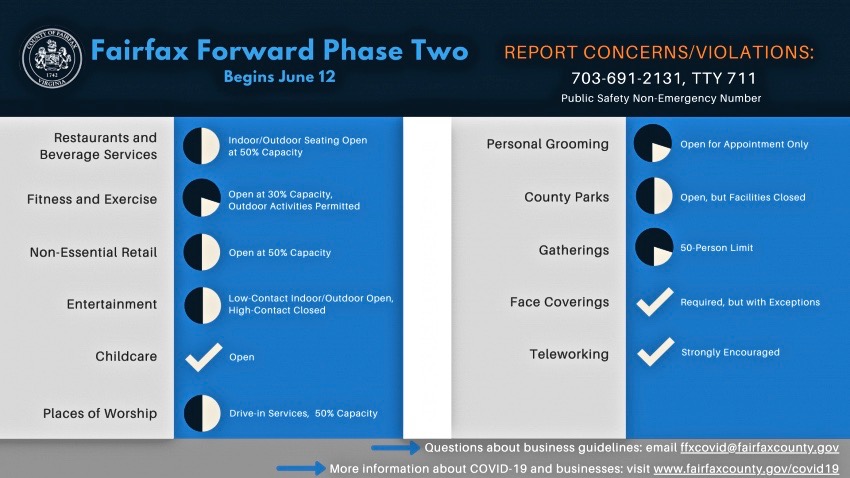 COUNTY OF FAIRFAX 1742 VIRGINIA

Fairfax Forward Phase Two
Begins June 12

REPORT CONCERNS/VIOLATIONS:
703-691-2131, TTY 711
Public Safety Non-Emergency Number

Restaurants and Beverage Services
Indoor/Outdoor Seating Open at 50% Capacity

Fitness and Exercise
Open at 30% Capacity, Outdoor Activities Permitted

Non-Essential Retail
Open at 50% Capacity

Entertainment
Low-Contact Indoor/Outdoor Open, High-Contact Closed

Childcare
Open

Places of Worship
Drive-in Services, 50% Capacity

Personal Grooming
Open for Appointment Only

County Parks
Open, but Facilities Closed

Gatherings
50-Person Limit

Face Coverings
Required, but with Exceptions

Teleworking
Strongly Encouraged

Questions about business guidelines: email ffxcovid@fairfaxcounty.gov

More information about COVID-19 and businesses: visit www.fairfaxcounty.gov/covid19